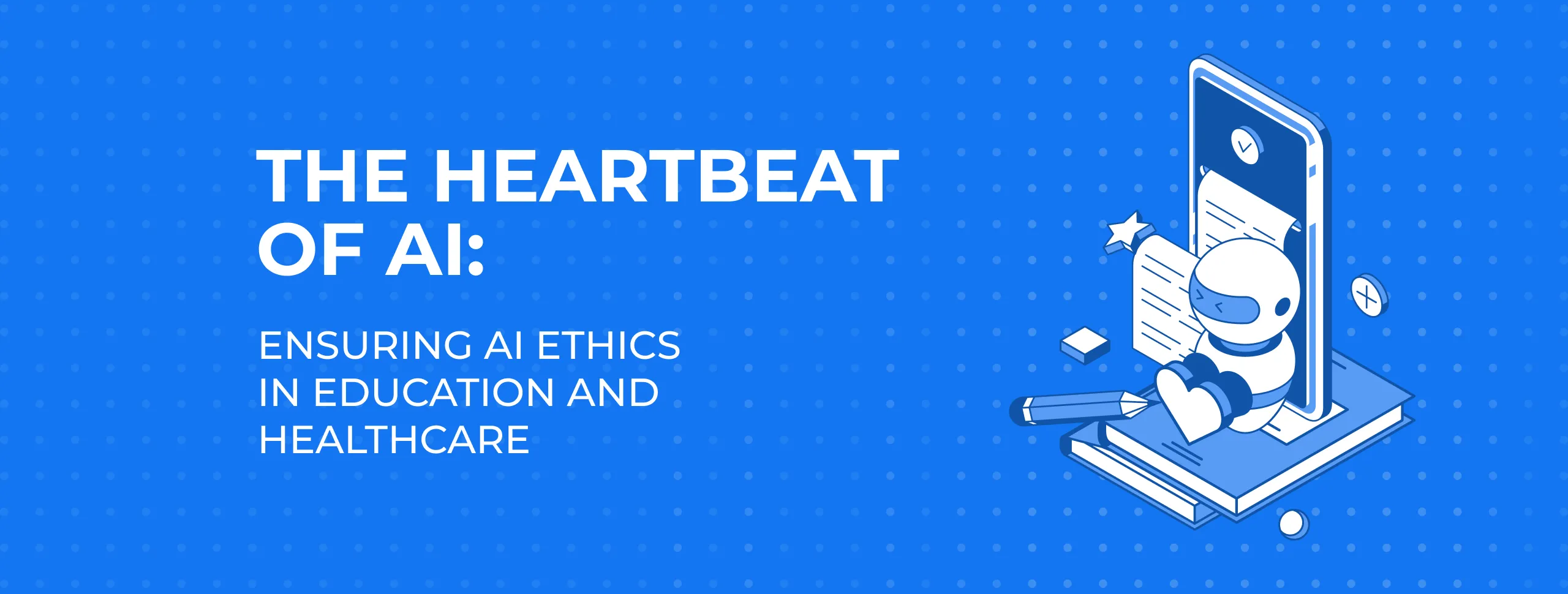 THE HEARTBEAT OF AI:

ENSURING AI ETHICS IN EDUCATION AND HEALTHCARE